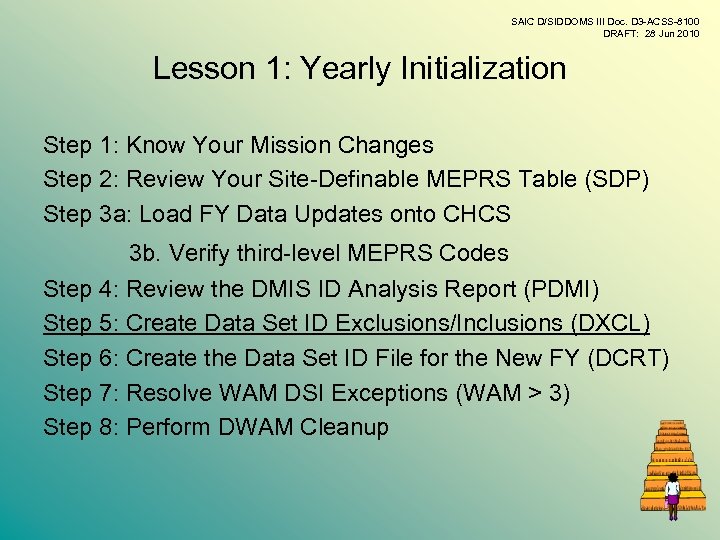 SAIC D/SIDDOMS III Doc. D3-ACSS-8100
DRAFT: 28 Jun 2010

Lesson 1: Yearly Initialization

Step 1: Know Your Mission Changes
Step 2: Review Your Site-Definable MEPRS Table (SDP)
Step 3a: Load FY Data Updates onto CHCS
3b. Verify third-level MEPRS Codes
Step 4: Review the DMIS ID Analysis Report (PDMI)
Step 5: Create Data Set ID Exclusions/Inclusions (DXCL)
Step 6: Create the Data Set ID File for the New FY (DCRT)
Step 7: Resolve WAM DSI Exceptions (WAM > 3)
Step 8: Perform DWAM Cleanup